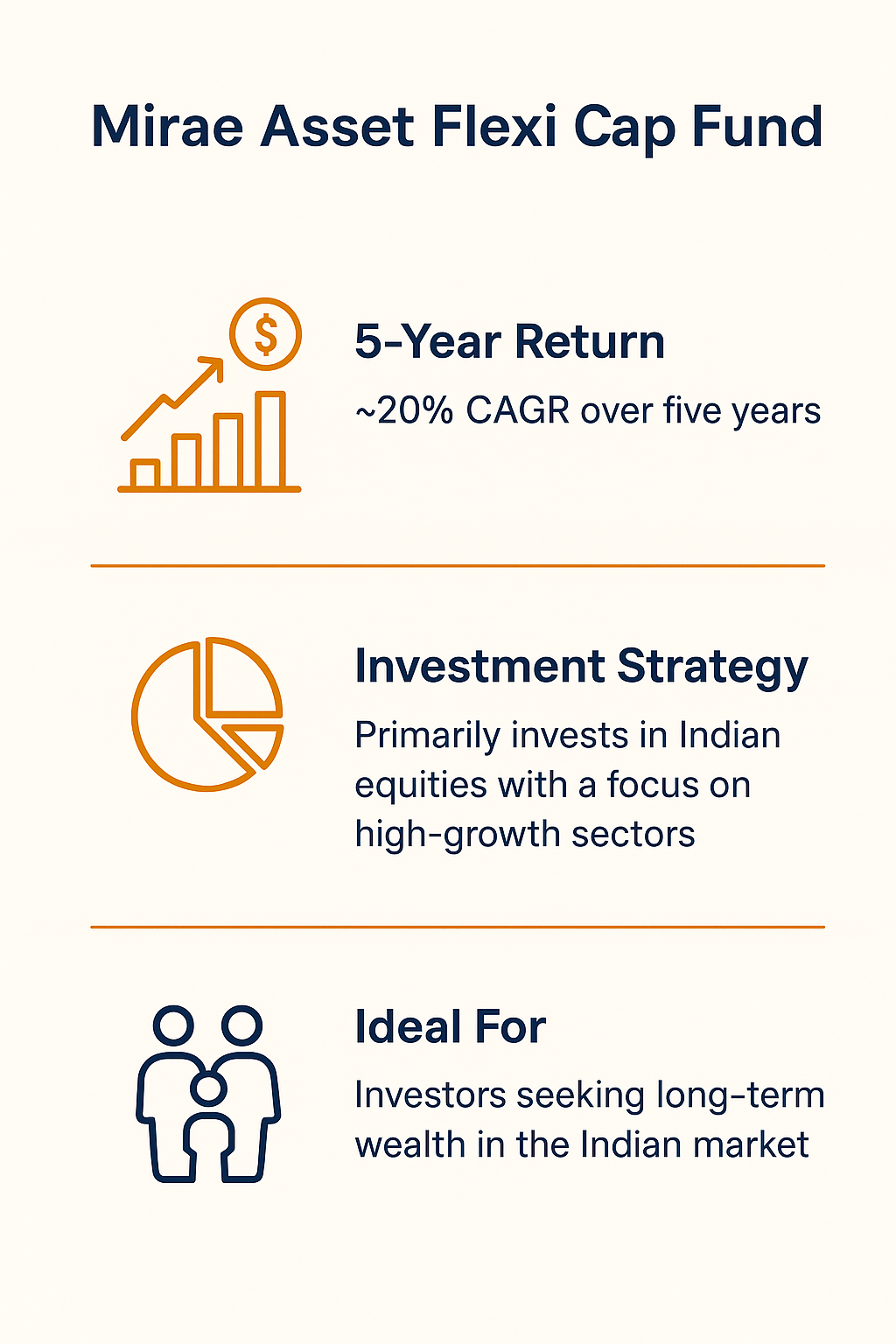 Mirae Asset Flexi Cap Fund

$

5-Year Return

~20% CAGR over five years

Investment Strategy

Primarily invests in Indian equities with a focus on high-growth sectors

Ideal For

Investors seeking long-term wealth in the Indian market